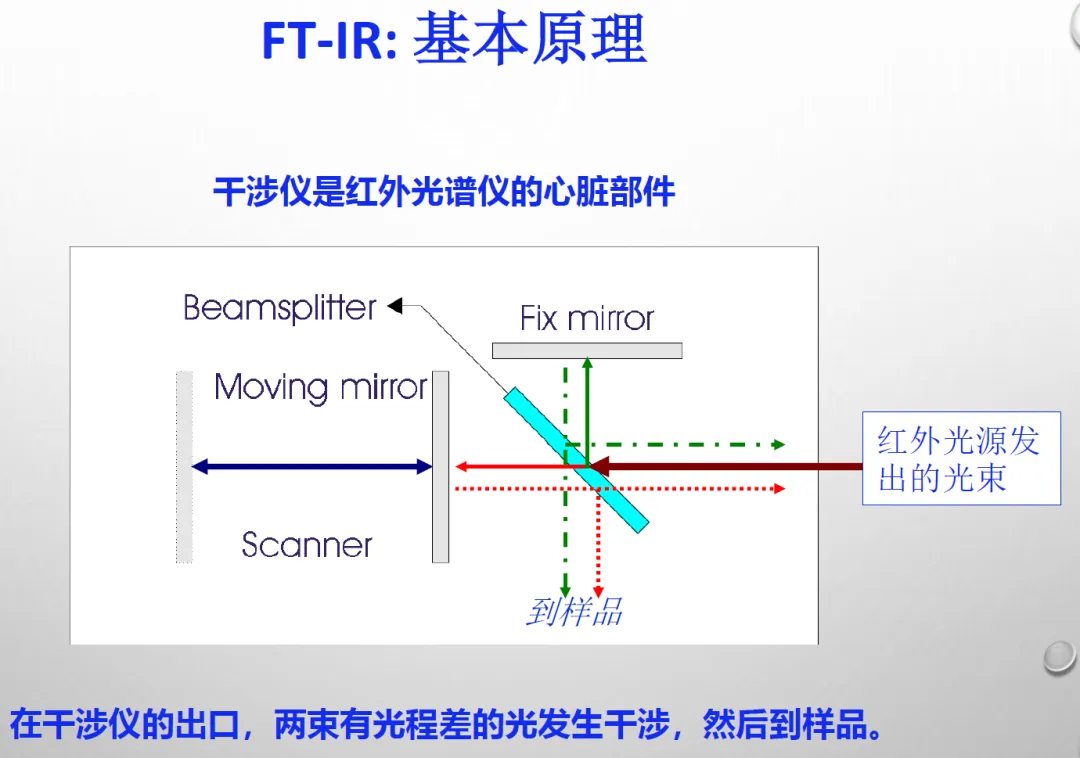 FT-IR: 基本原理

干涉仪是红外光谱仪的心脏部件

Beamsplitter

Fix mirror

Moving mirror

Scanner

红外光源发出的光束

到样品

在干涉仪的出口，两束有光程差的光发生干涉，然后到样品。